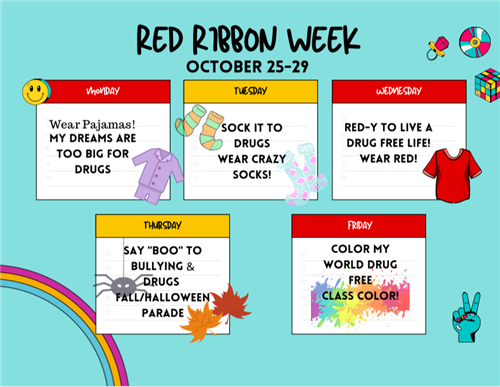 RED RIBBON WEEK
OCTOBER 25-29

MONDAY
Wear Pajamas!
MY DREAMS ARE TOO BIG FOR DRUGS

TUESDAY
SOCK IT TO DRUGS
WEAR CRAZY SOCKS!

WEDNESDAY
RED-Y TO LIVE A DRUG FREE LIFE!
WEAR RED!

THURSDAY
SAY "BOO" TO BULLYING & DRUGS
FALL/HALLOWEEN PARADE

FRIDAY
COLOR MY WORLD DRUG FREE
CLASS COLOR!